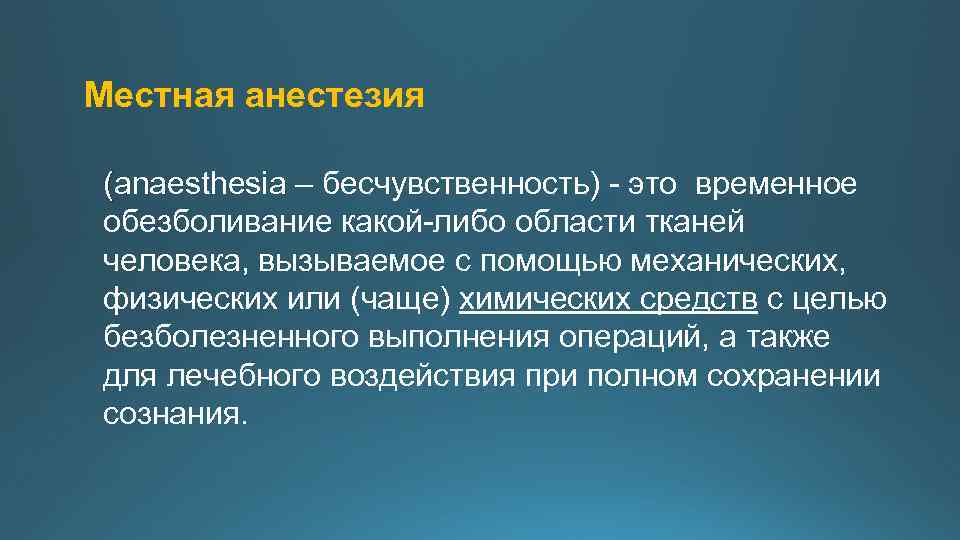 Местная анестезия

(anaesthesia – бесчувственность) - это временное обезболивание какой-либо области тканей человека, вызываемое с помощью механических, физических или (чаще) химических средств с целью безболезненного выполнения операций, а также для лечебного воздействия при полном сохранении сознания.